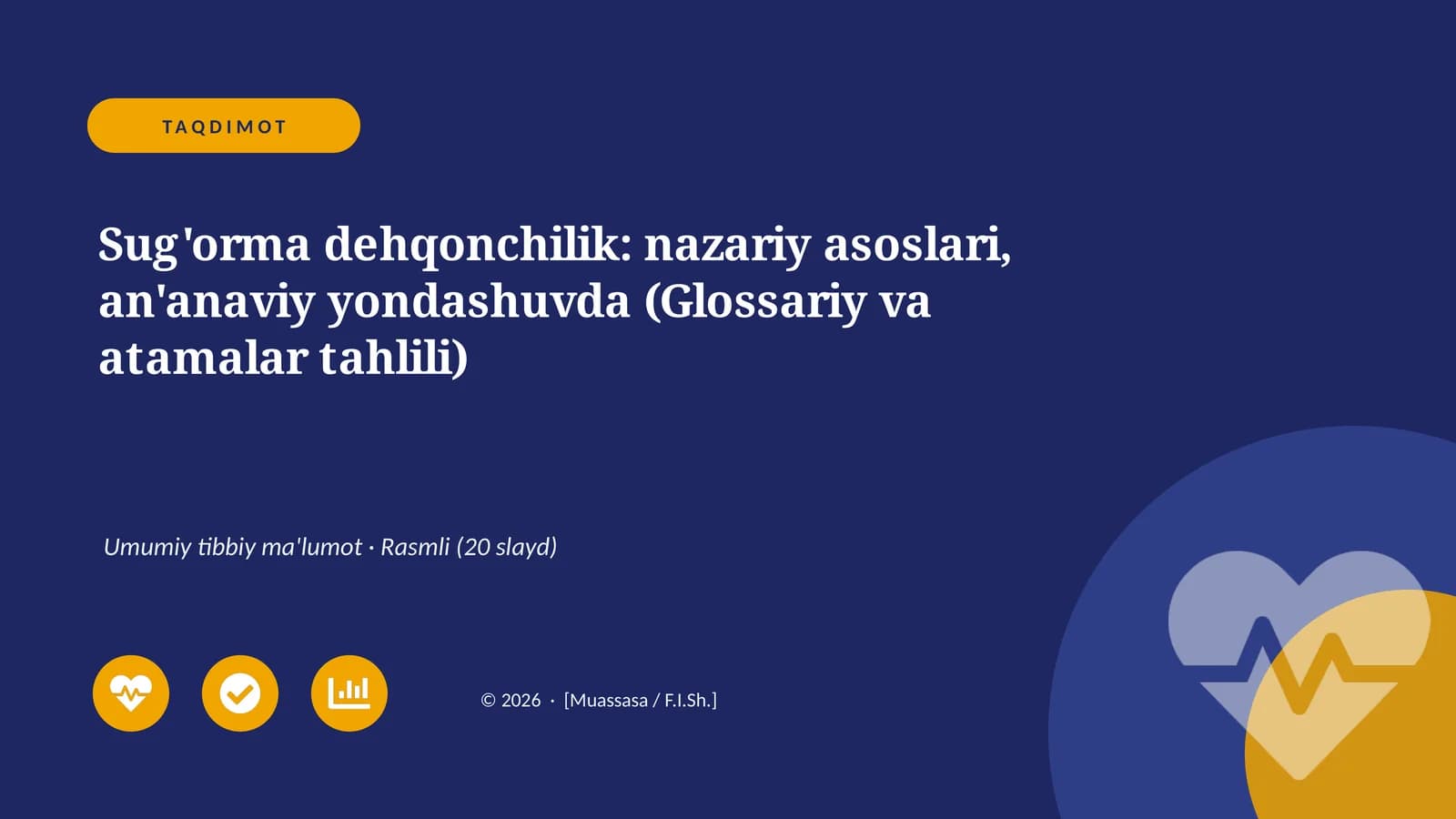 TAQDIMOT

Sug'orma dehqonchilik: nazariy asoslari, an'anaviy yondashuvda (Glossariy va atamalar tahlili)

Umumiy tibbiy ma'lumot · Rasmli (20 slayd)

© 2026 · [Muassasa / F.I.Sh.]